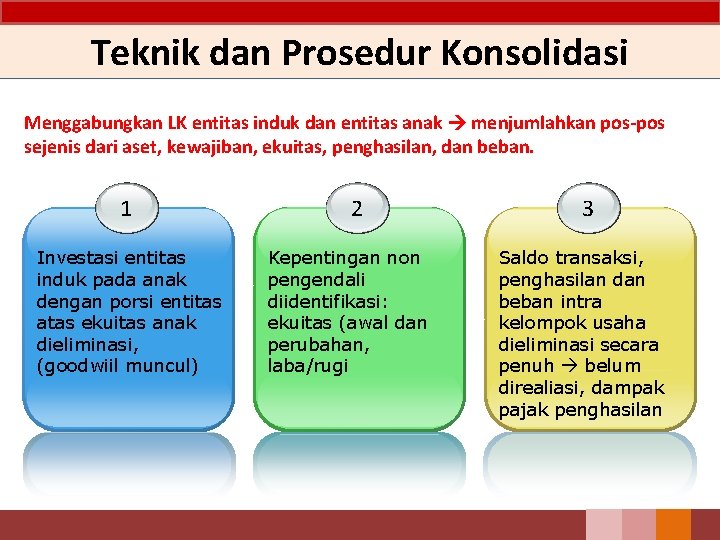 Teknik dan Prosedur Konsolidasi

Menggabungkan LK entitas induk dan entitas anak → menjumlahkan pos-pos sejenis dari aset, kewajiban, ekuitas, penghasilan, dan beban.

1

Investasi entitas induk pada anak dengan porsi entitas atas ekuitas anak dieliminasi, (goodwiil muncul)

2

Kepentingan non pengendali diidentifikasi: ekuitas (awal dan perubahan, laba/rugi

3

Saldo transaksi, penghasilan dan beban intra kelompok usaha dieliminasi secara penuh → belum direaliasi, dampak pajak penghasilan